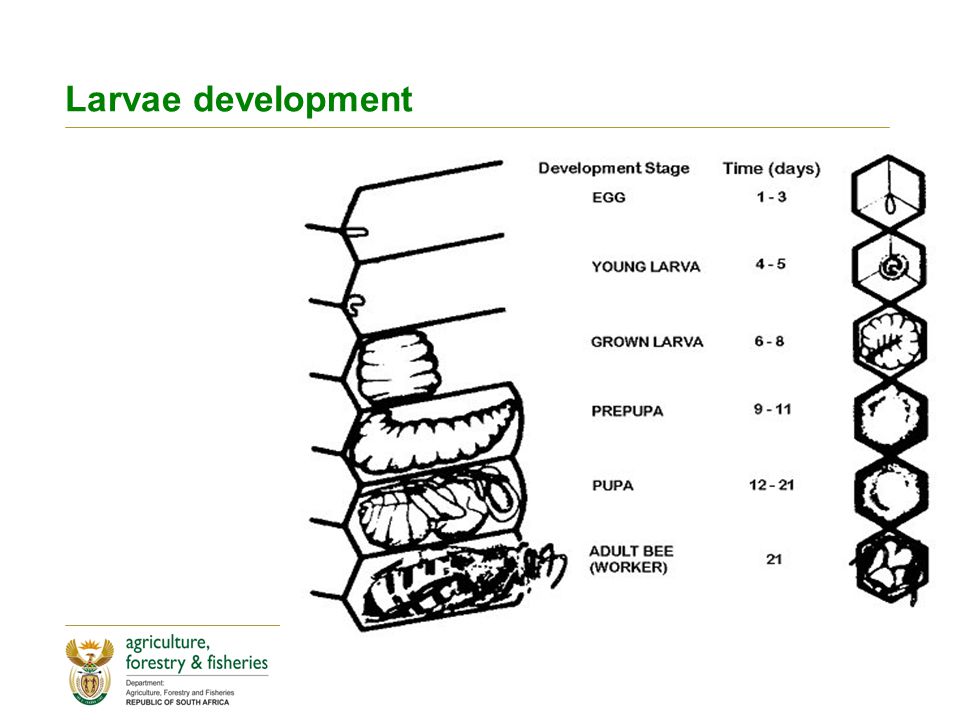 Larvae development

| Development Stage | Time (days) |
|---|---|
| EGG | 1 - 3 |
| YOUNG LARVA | 4 - 5 |
| GROWN LARVA | 6 - 8 |
| PREPUPA | 9 - 11 |
| PUPA | 12 - 21 |
| ADULT BEE (WORKER) | 21 |

agriculture, forestry & fisheries

Department: Agriculture, Forestry and Fisheries REPUBLIC OF SOUTH AFRICA